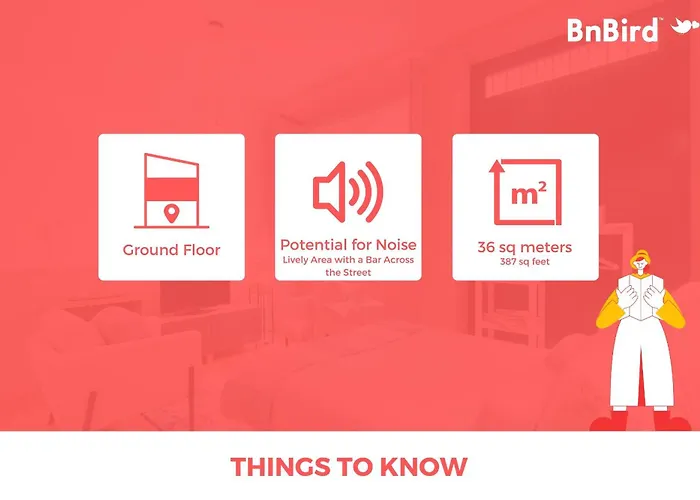 BnBird™

Ground Floor

Potential for Noise
Lively Area with a Bar Across the Street

$m^2$
36 sq meters
387 sq feet

THINGS TO KNOW